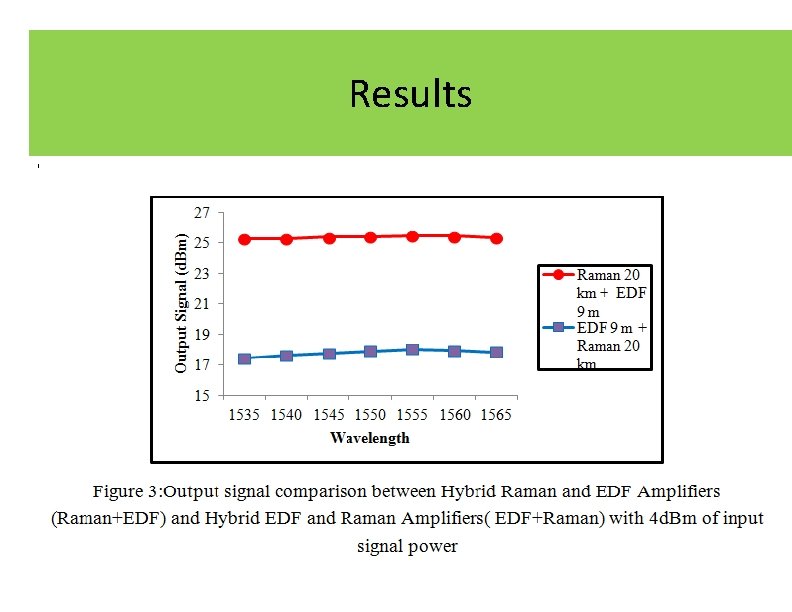 Results

27
25
23
21
19
17
15

Output Signal (dBm)

1535 1540 1545 1550 1555 1560 1565

Wavelength

Raman 20 km + EDF 9 m
EDF 9 m + Raman 20 km

Figure 3:Output signal comparison between Hybrid Raman and EDF Amplifiers (Raman+EDF) and Hybrid EDF and Raman Amplifiers( EDF+Raman) with 4dBm of input signal power